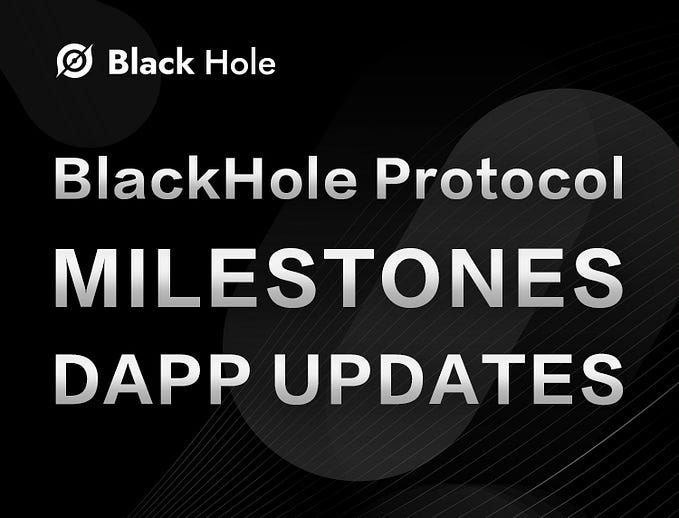 Black Hole

BlackHole Protocol
MILESTONES
DAPP UPDATES